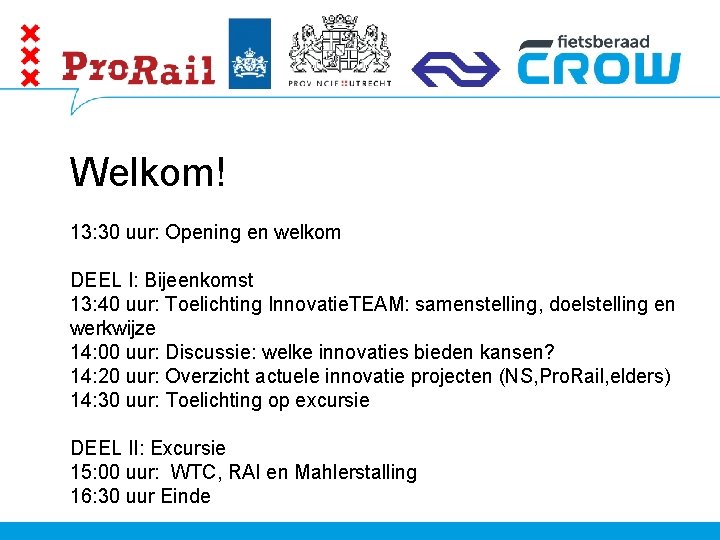 ProRail

PROVINCIE UTRECHT

fietsberaad
CROW

Welkom!

13:30 uur: Opening en welkom

DEEL I: Bijeenkomst
13:40 uur: Toelichting InnovatieTEAM: samenstelling, doelstelling en werkwijze
14:00 uur: Discussie: welke innovaties bieden kansen?
14:20 uur: Overzicht actuele innovatie projecten (NS,ProRail,elders)
14:30 uur: Toelichting op excursie

DEEL II: Excursie
15:00 uur: WTC, RAI en Mahlerstalling
16:30 uur Einde